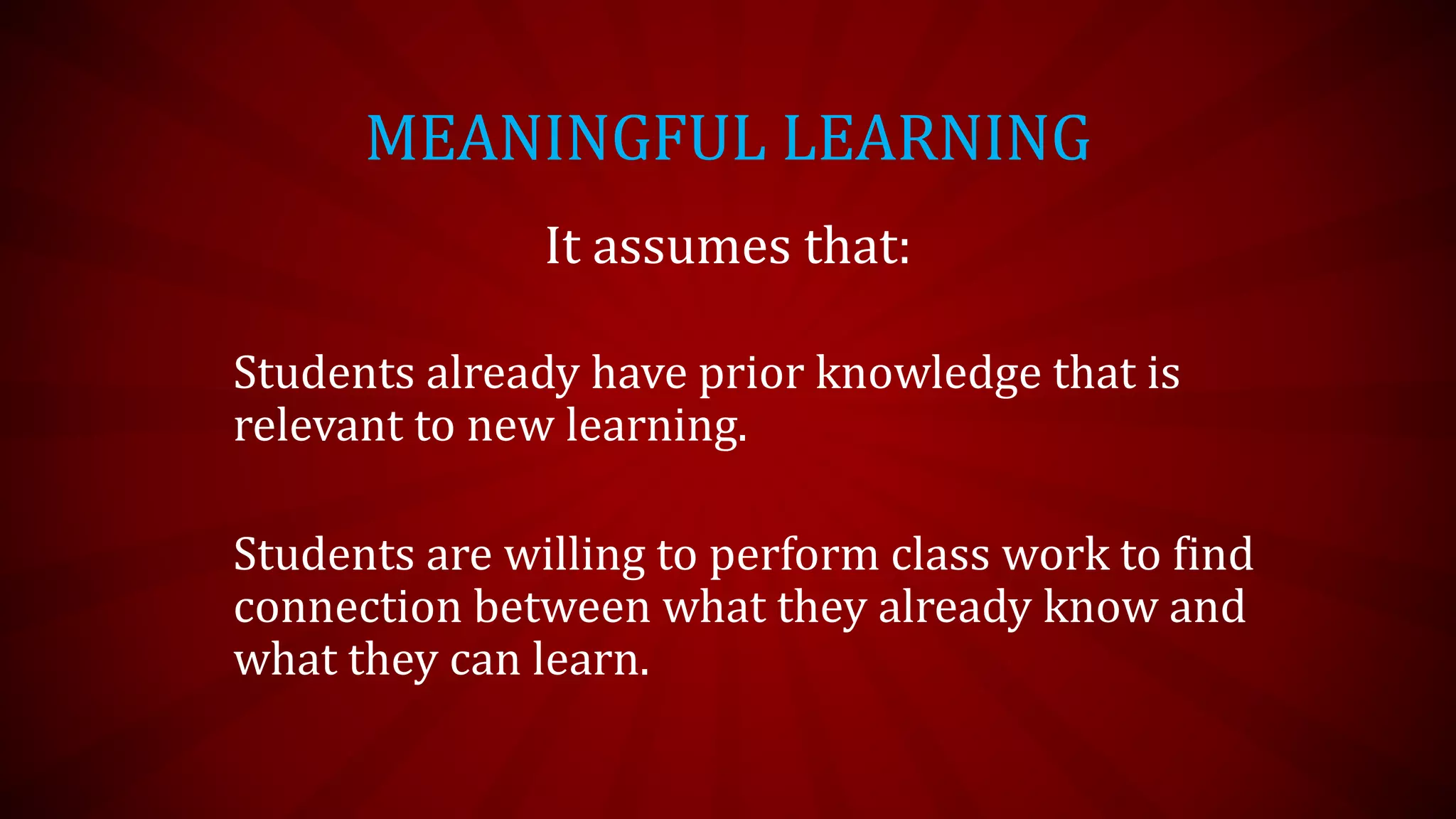 MEANINGFUL LEARNING

It assumes that:

Students already have prior knowledge that is relevant to new learning.

Students are willing to perform class work to find connection between what they already know and what they can learn.